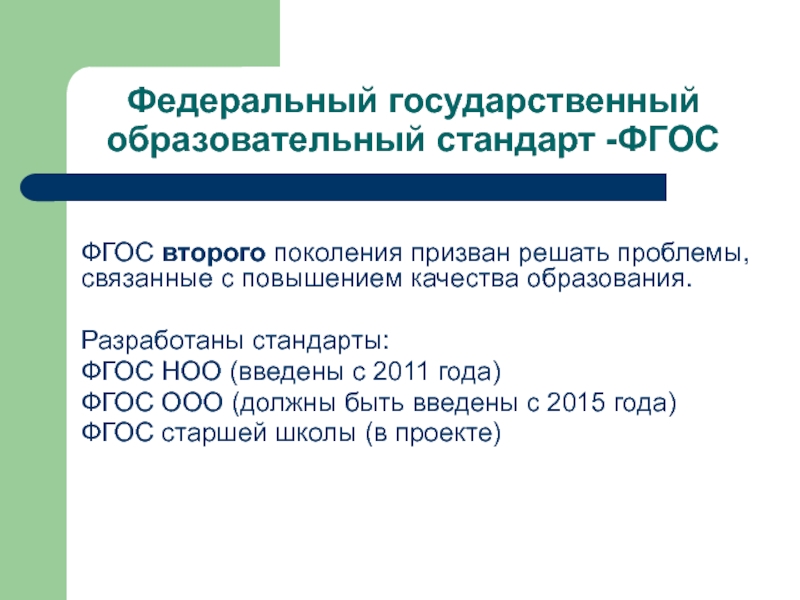 Федеральный государственный образовательный стандарт -ФГОС

ФГОС второго поколения призван решать проблемы, связанные с повышением качества образования.

Разработаны стандарты:
ФГОС НОО (введены с 2011 года)
ФГОС ООО (должны быть введены с 2015 года)
ФГОС старшей школы (в проекте)